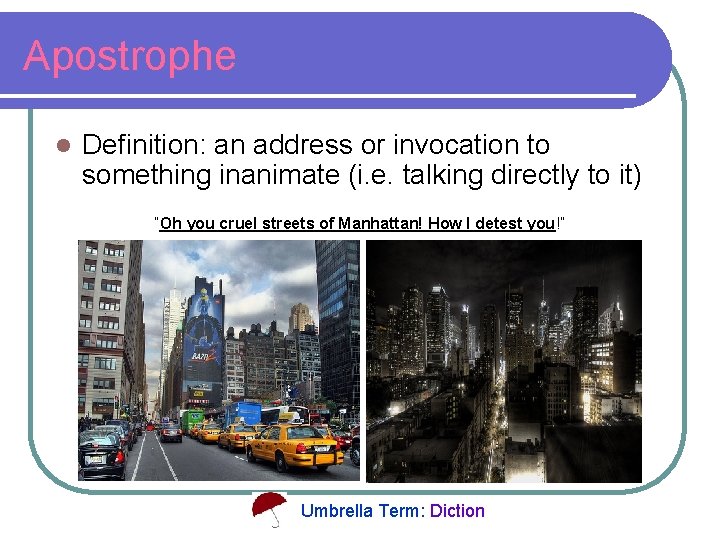 Apostrophe

Definition: an address or invocation to something inanimate (i.e. talking directly to it)

"Oh you cruel streets of Manhattan! How I detest you!"

Umbrella Term: Diction